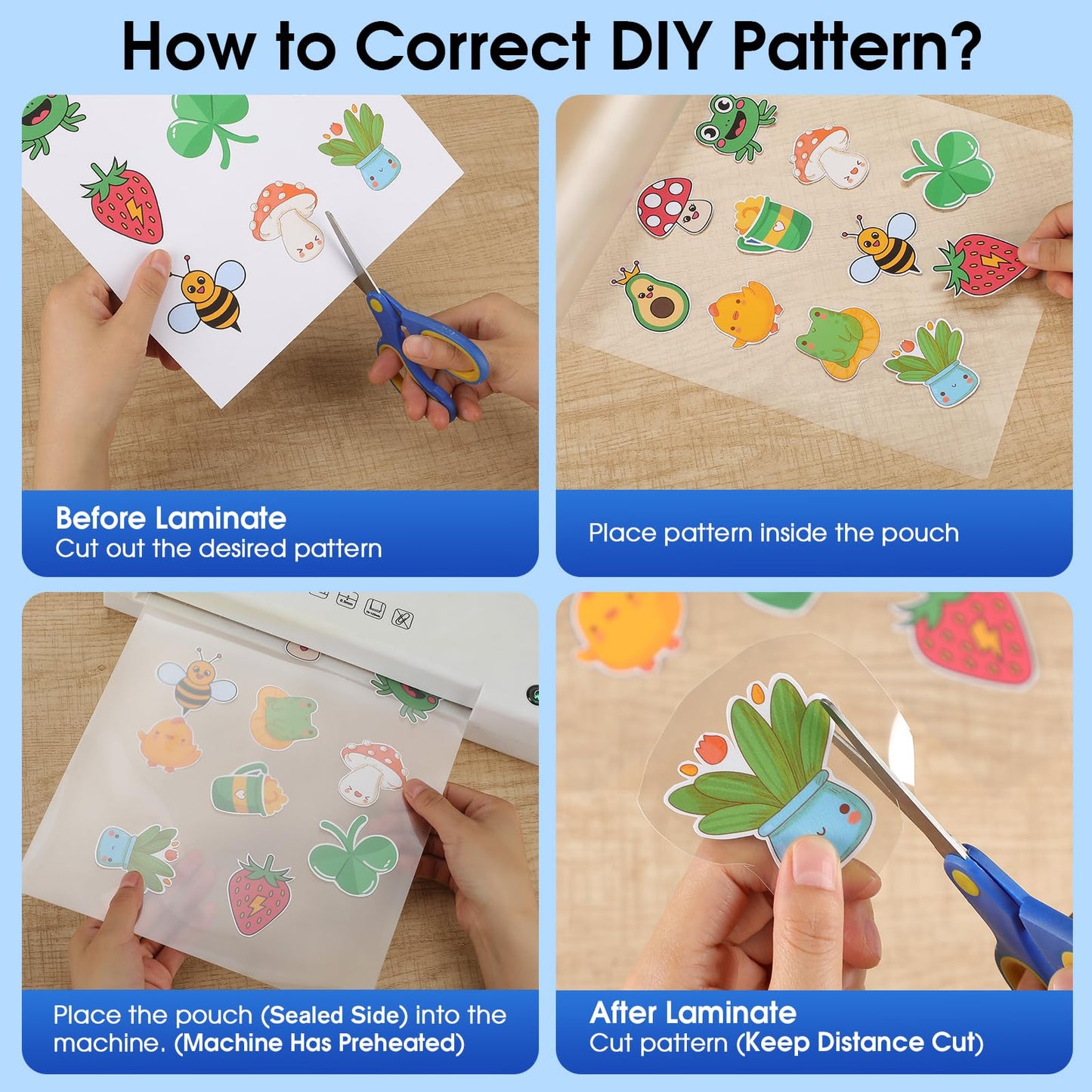 How to Correct DIY Pattern?

Before Laminate
Cut out the desired pattern

Place pattern inside the pouch

Place the pouch (Sealed Side) into the machine. (Machine Has Preheated)

After Laminate
Cut pattern (Keep Distance Cut)